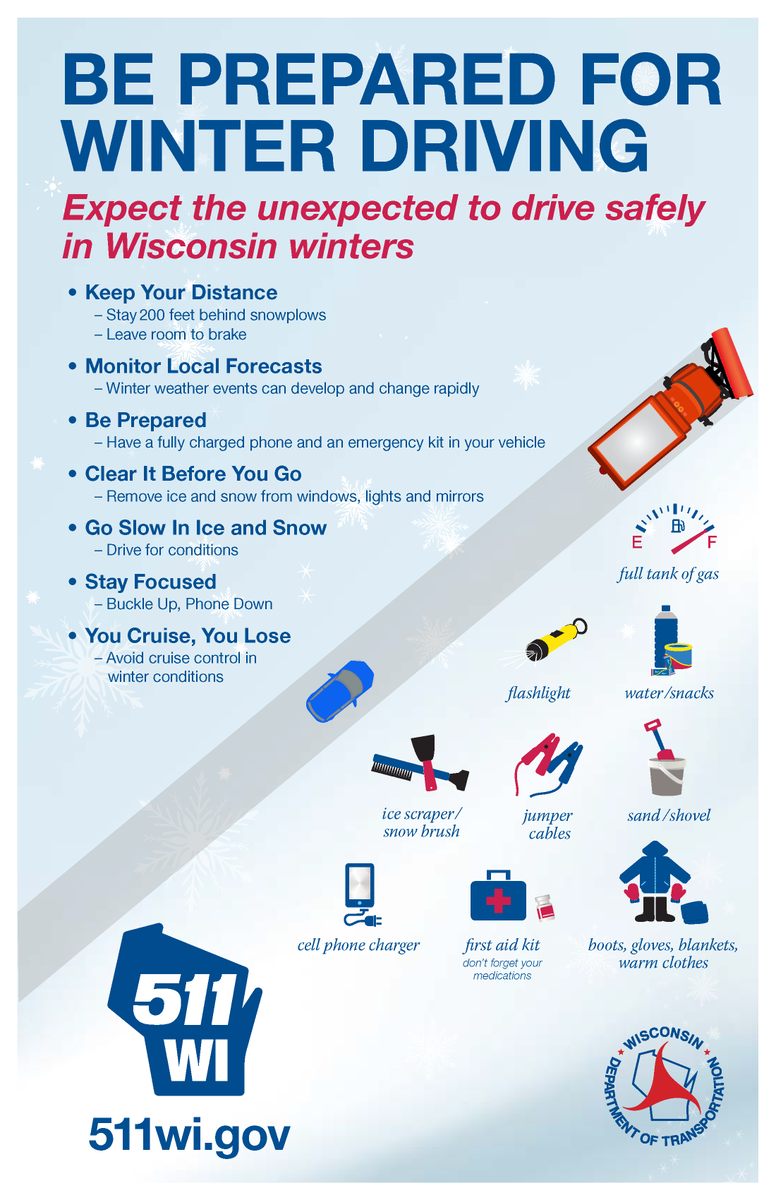 BE PREPARED FOR WINTER DRIVING

Expect the unexpected to drive safely in Wisconsin winters

• Keep Your Distance
– Stay 200 feet behind snowplows
– Leave room to brake

• Monitor Local Forecasts
– Winter weather events can develop and change rapidly

• Be Prepared
– Have a fully charged phone and an emergency kit in your vehicle

• Clear It Before You Go
– Remove ice and snow from windows, lights and mirrors

• Go Slow In Ice and Snow
– Drive for conditions

• Stay Focused
– Buckle Up, Phone Down

• You Cruise, You Lose
– Avoid cruise control in winter conditions

E F
full tank of gas

flashlight

water/snacks

ice scraper/ snow brush

jumper cables

sand/shovel

cell phone charger

first aid kit
don't forget your medications

boots, gloves, blankets, warm clothes

511 WI

511wi.gov

WISCONSIN DEPARTMENT OF TRANSPORTATION